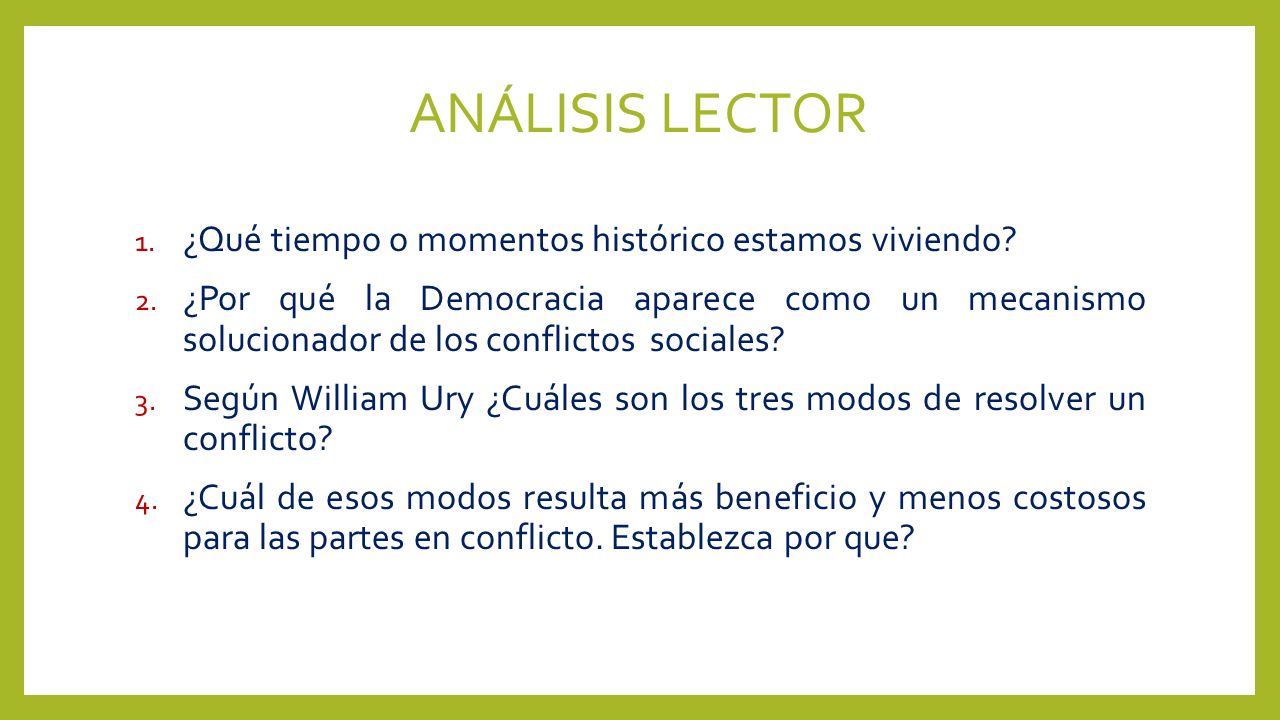 ANÁLISIS LECTOR

1. ¿Qué tiempo o momentos histórico estamos viviendo?
2. ¿Por qué la Democracia aparece como un mecanismo solucionador de los conflictos sociales?
3. Según William Ury ¿Cuáles son los tres modos de resolver un conflicto?
4. ¿Cuál de esos modos resulta más beneficio y menos costosos para las partes en conflicto. Establezca por que?